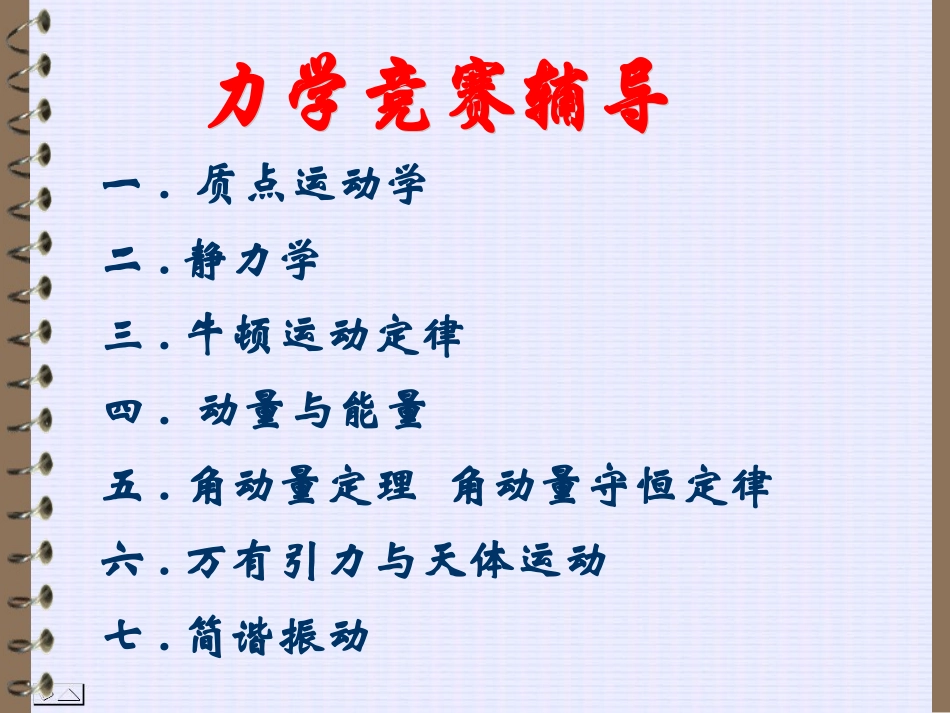 力学竞赛辅导

一．质点运动学

二．静力学

三．牛顿运动定律

四．动量与能量

五．角动量定理 角动量守恒定律

六．万有引力与天体运动

七．简谐振动